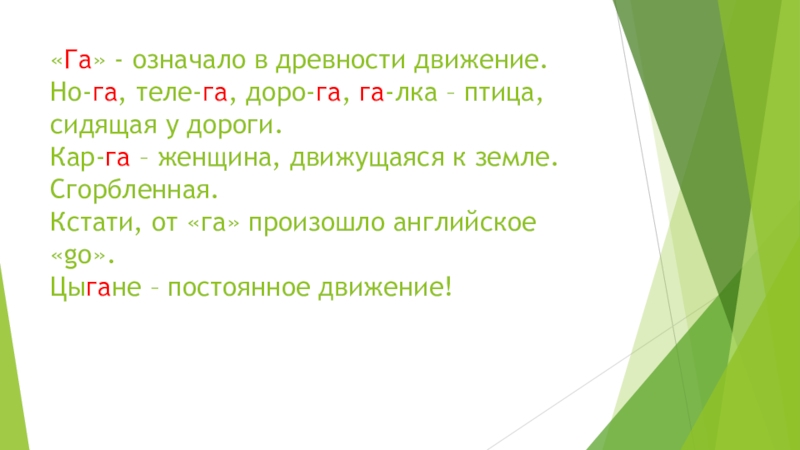 «Га» - означало в древности движение.
Но-га, теле-га, доро-га, га-лка – птица, сидящая у дороги.
Кар-га – женщина, движущаяся к земле. Сгорбленная.
Кстати, от «га» произошло английское «go».
Цыгане – постоянное движение!